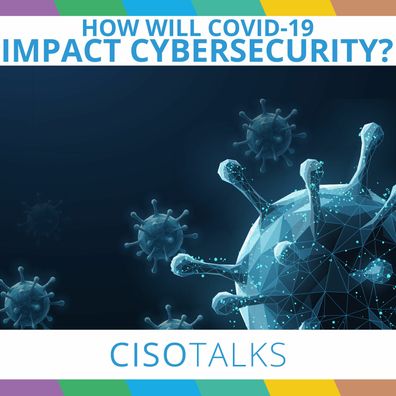 HOW WILL COVID-19
IMPACT CYBERSECURITY?

CISOTALKS